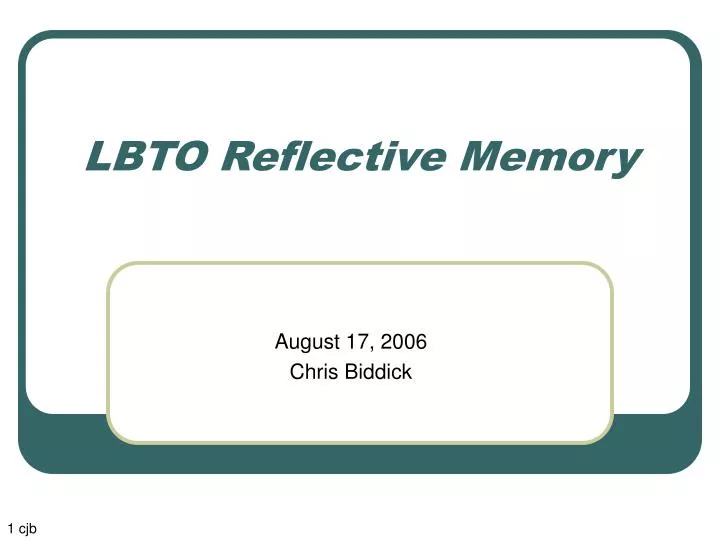 LBTO Reflective Memory

August 17, 2006
Chris Biddick

1 cjb